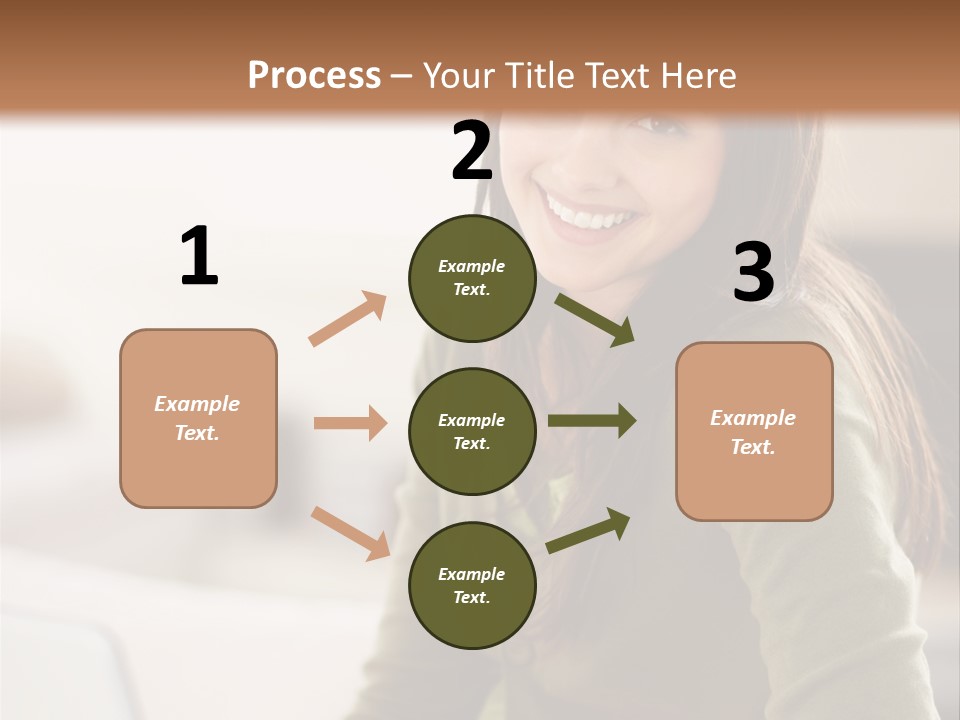 Process – Your Title Text Here

1

Example Text.

2

Example Text.

Example Text.

Example Text.

3

Example Text.